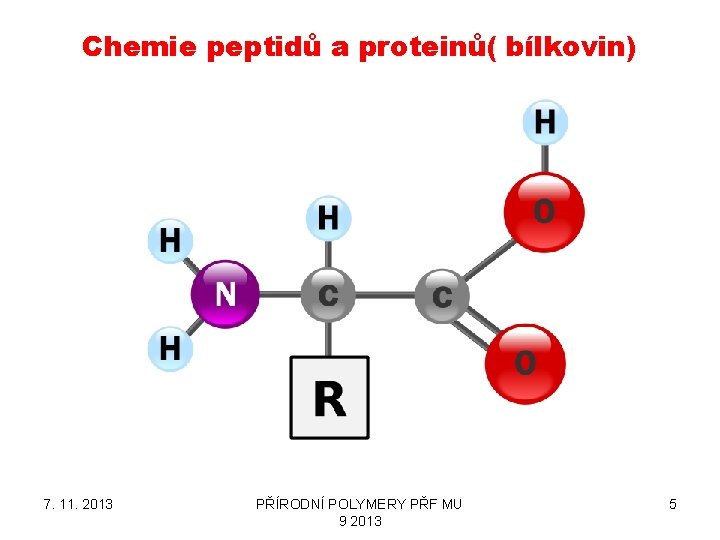 Chemie peptidů a proteinů( bílkovin)

H

O

H

H

N

C

C

H

O

R

7. 11. 2013

PŘÍRODNÍ POLYMERY PŘF MU 9 2013

5